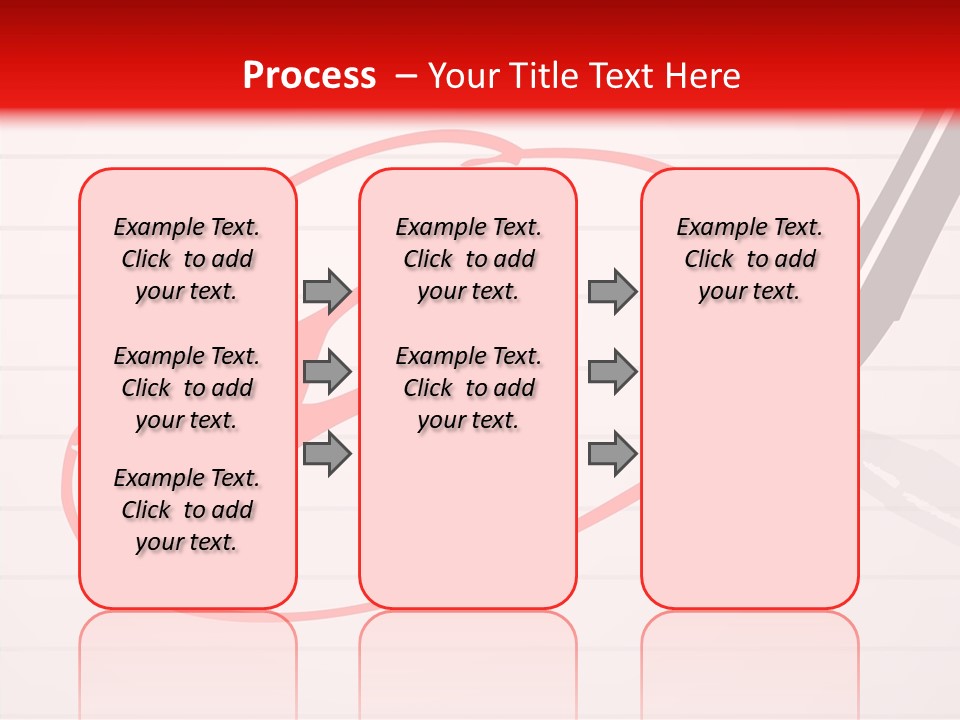 Process – Your Title Text Here

Example Text. Click to add your text.

Example Text. Click to add your text.

Example Text. Click to add your text.

Example Text. Click to add your text.

Example Text. Click to add your text.

Example Text. Click to add your text.